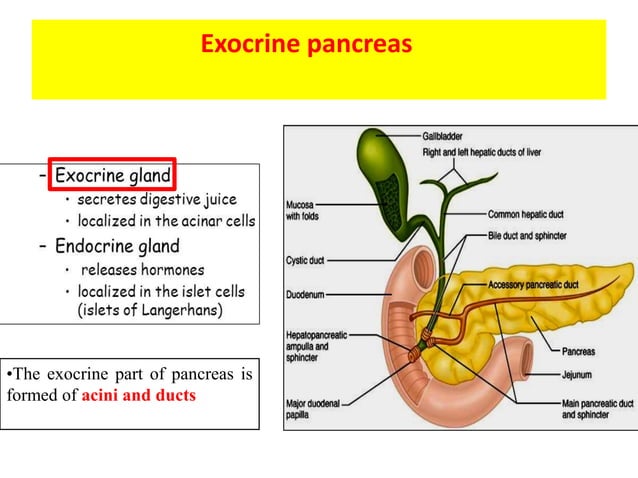 Exocrine pancreas

– Exocrine gland
• secretes digestive juice
• localized in the acinar cells
– Endocrine gland
• releases hormones
• localized in the islet cells (islets of Langerhans)

•The exocrine part of pancreas is formed of acini and ducts

Gallbladder
Right and left hepatic ducts of liver
Mucosa with folds
Common hepatic duct
Bile duct and sphincter
Cystic duct
Accessory pancreatic duct
Duodenum
Hepatopancreatic ampulla and sphincter
Pancreas
Jejunum
Major duodenal papilla
Main pancreatic duct and sphincter